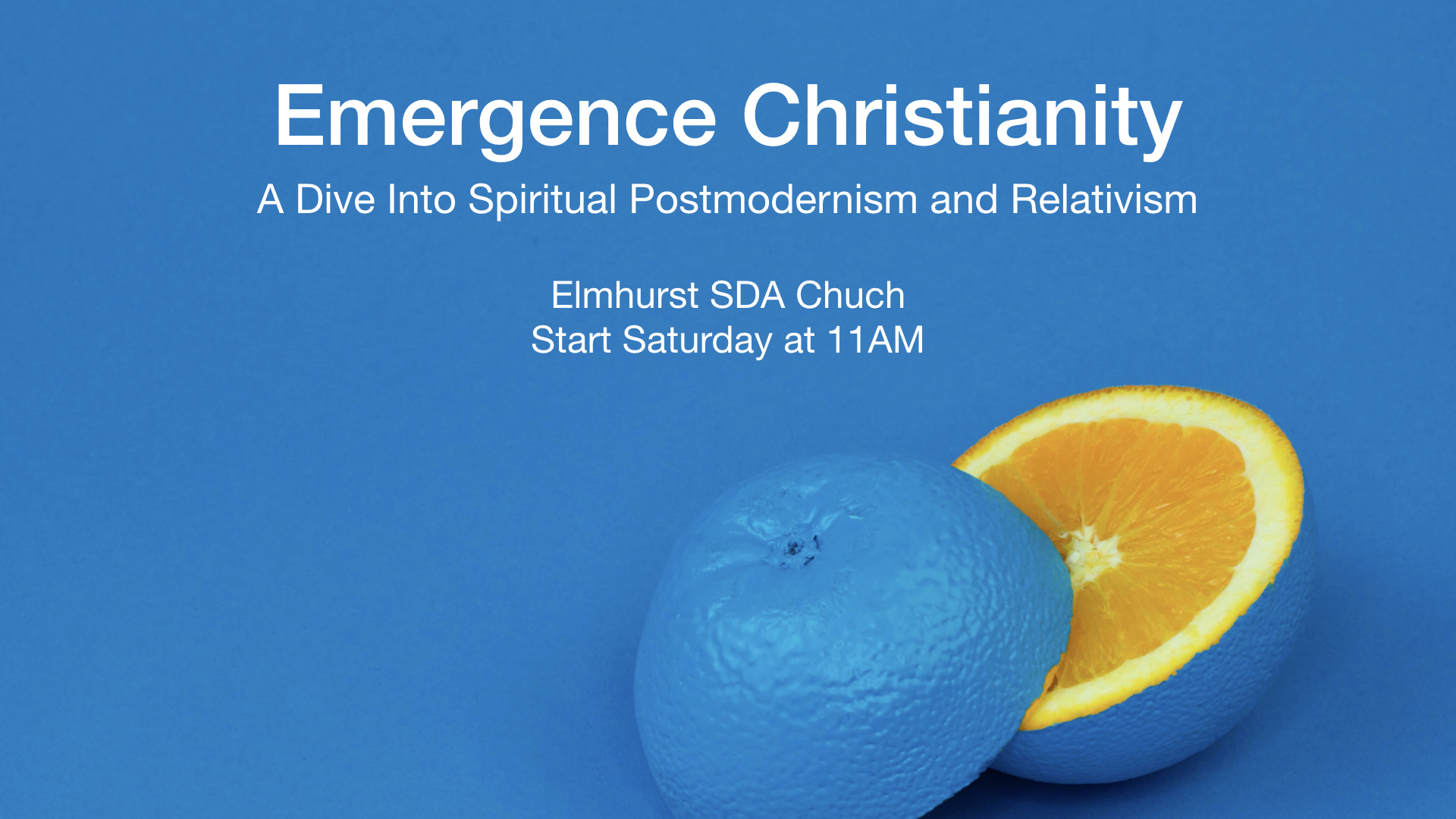 Emergence Christianity
A Dive Into Spiritual Postmodernism and Relativism

Elmhurst SDA Chuch
Start Saturday at 11AM